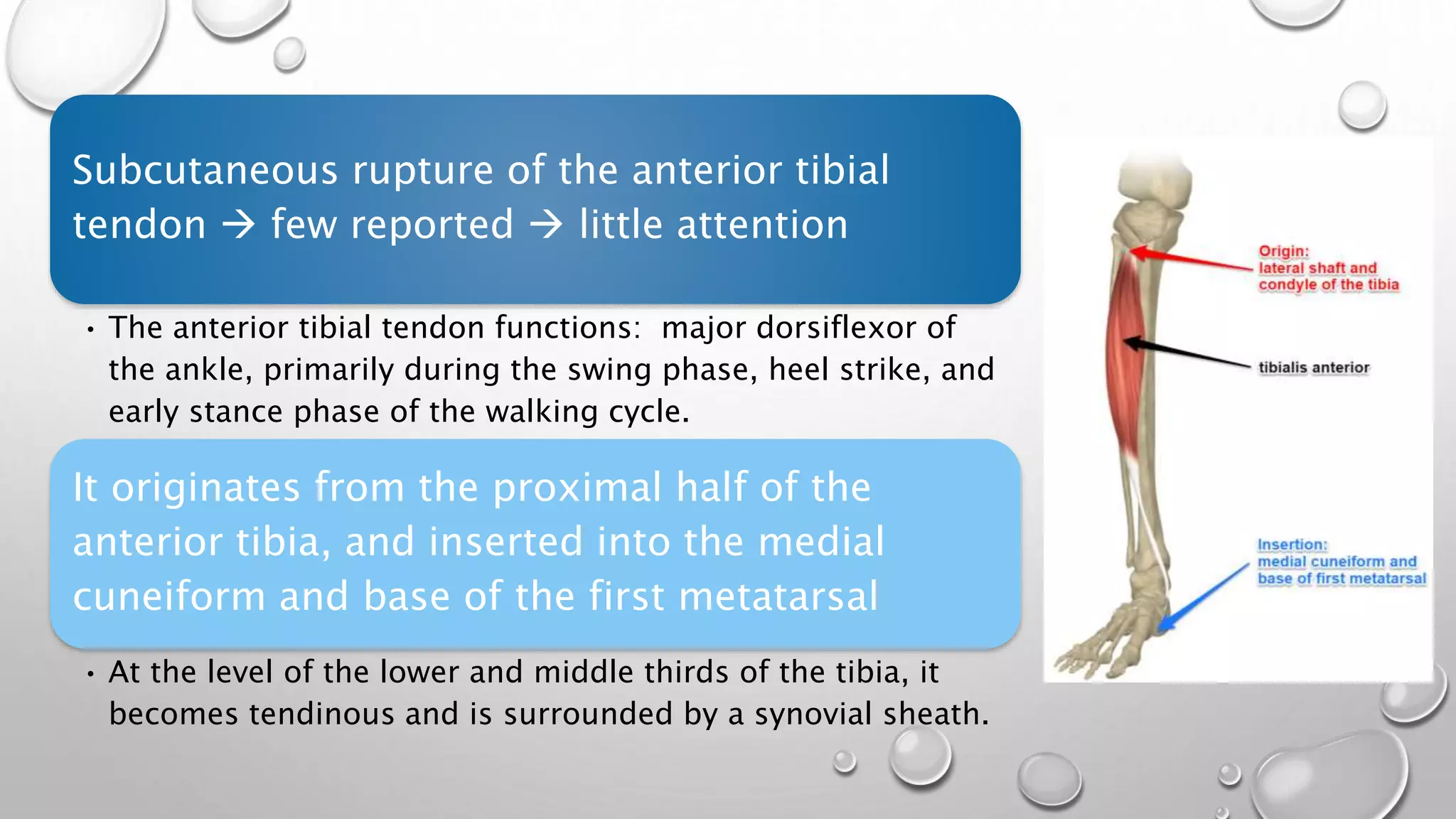 Subcutaneous rupture of the anterior tibial tendon → few reported → little attention

• The anterior tibial tendon functions: major dorsiflexor of the ankle, primarily during the swing phase, heel strike, and early stance phase of the walking cycle.

It originates from the proximal half of the anterior tibia, and inserted into the medial cuneiform and base of the first metatarsal

• At the level of the lower and middle thirds of the tibia, it becomes tendinous and is surrounded by a synovial sheath.

Origin:
lateral shaft and condyle of the tibia

tibialis anterior

Insertion:
medial cuneiform and base of first metatarsal